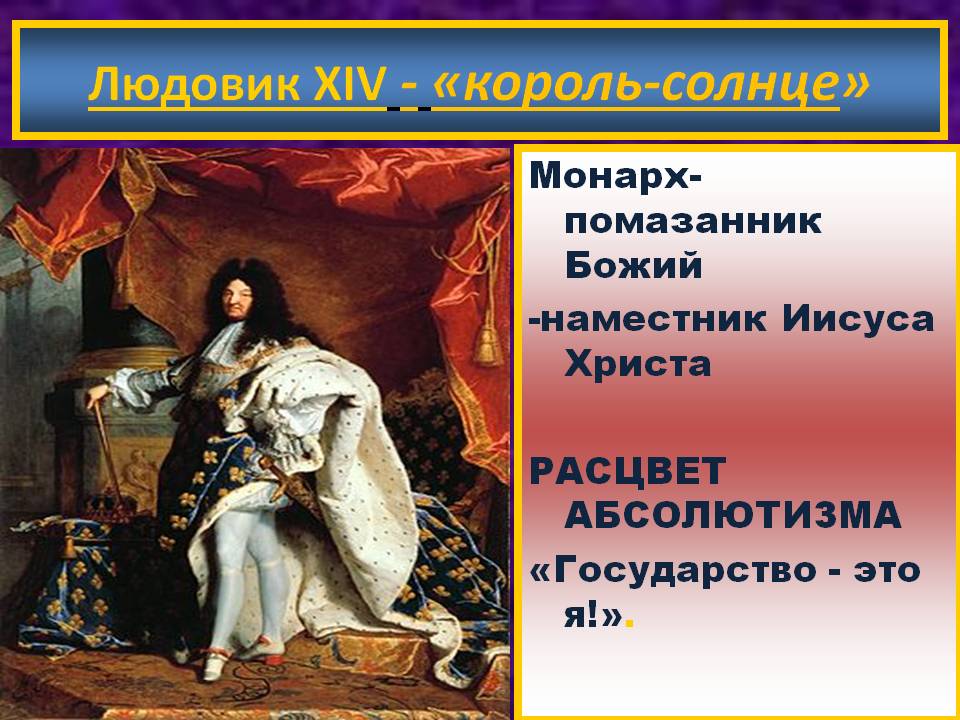 Людовик XIV - «король-солнце»

Монарх-помазанник Божий

-наместник Иисуса Христа

РАСЦВЕТ АБСОЛЮТИЗМА

«Государство - это я!».